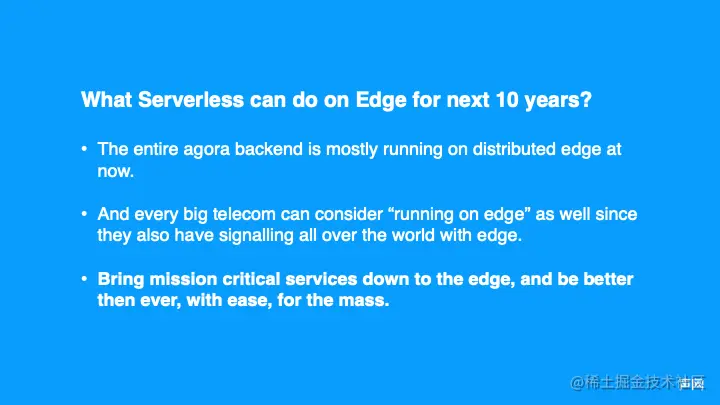 What Serverless can do on Edge for next 10 years?

• The entire agora backend is mostly running on distributed edge at now.

• And every big telecom can consider “running on edge” as well since they also have signalling all over the world with edge.

• Bring mission critical services down to the edge, and be better then ever, with ease, for the mass.

@稀土掘金技术社区 声网